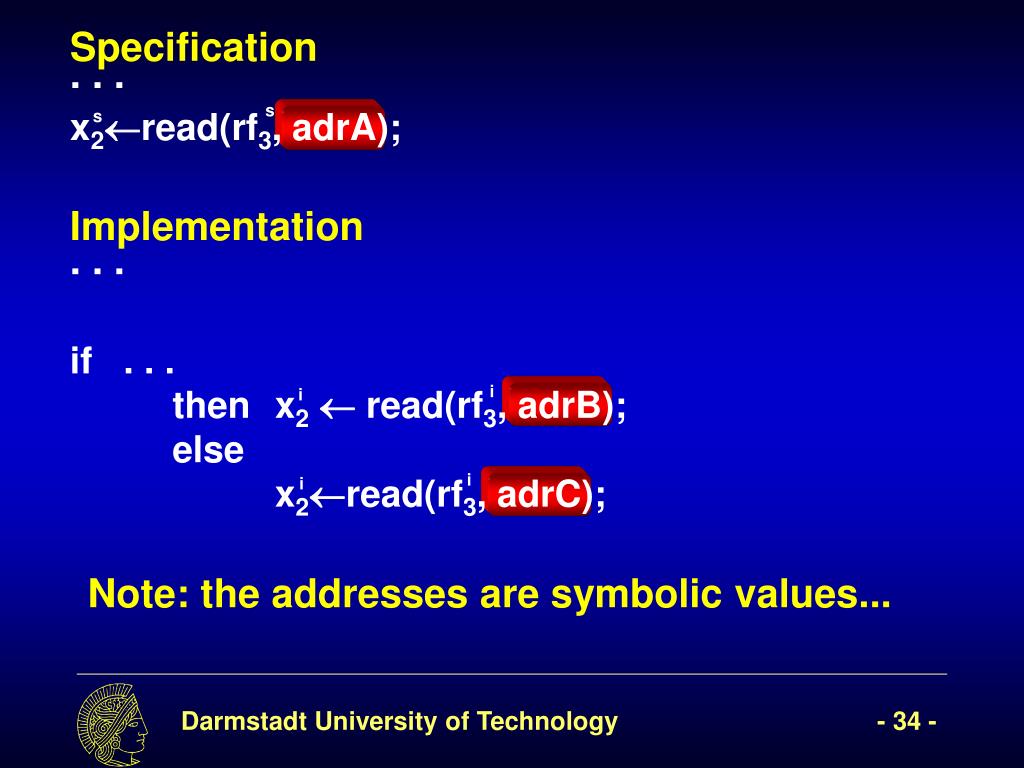 Specification
. . .
$x_2^s \leftarrow$read($rf_3^s$, adrA);

Implementation
. . .

if . . .
then $x_2^i \leftarrow$ read($rf_3^i$, adrB);
else
$x_2^i \leftarrow$read($rf_3^i$, adrC);

Note: the addresses are symbolic values...

Darmstadt University of Technology

- 34 -